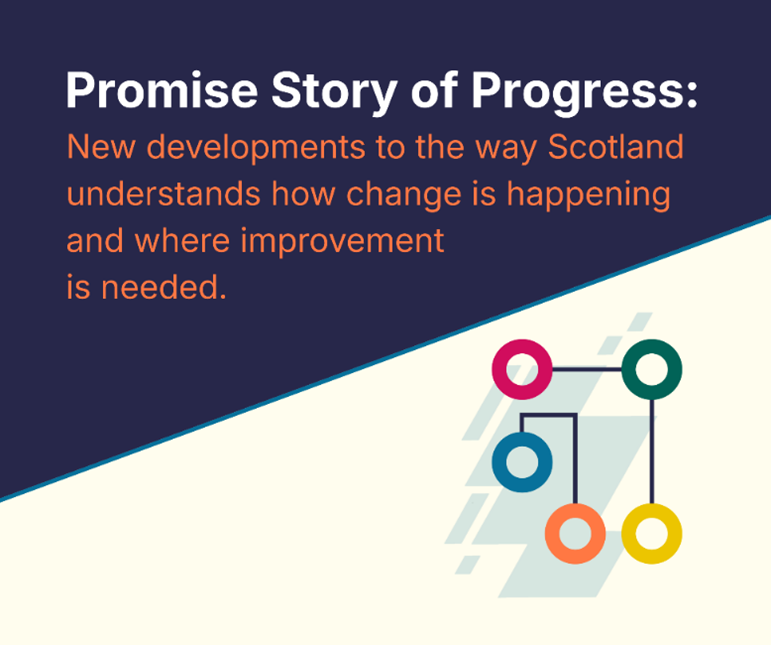 Promise Story of Progress:
New developments to the way Scotland understands how change is happening and where improvement is needed.